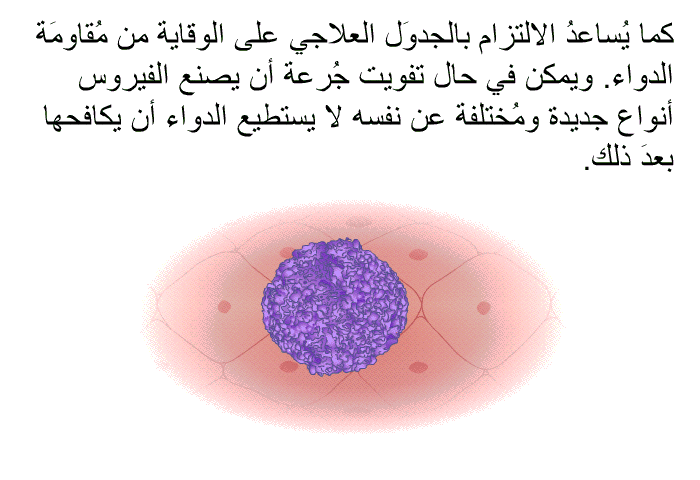 كما يُساعدُ الالتزام بالجدوَل العلاجي على الوقاية من مُقاومَة الدواء. ويمكن في حال تفويت جُرعة أن يصنع الفيروس أنواع جديدة ومُختلفة عن نفسه لا يستطيع الدواء أن يكافحها بعدَ ذلك.